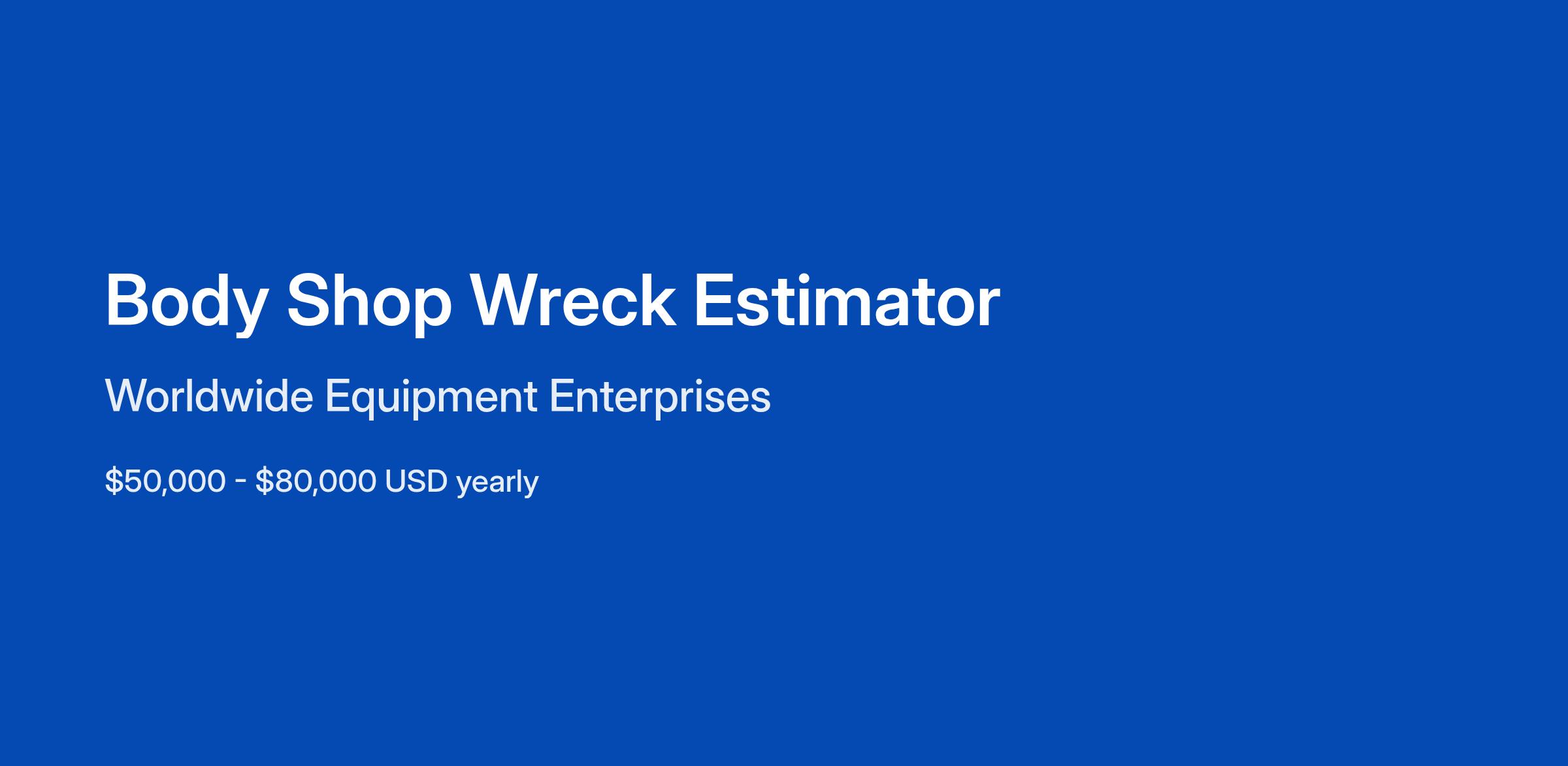 Body Shop Wreck Estimator

Worldwide Equipment Enterprises

\$50,000 - \$80,000 USD yearly